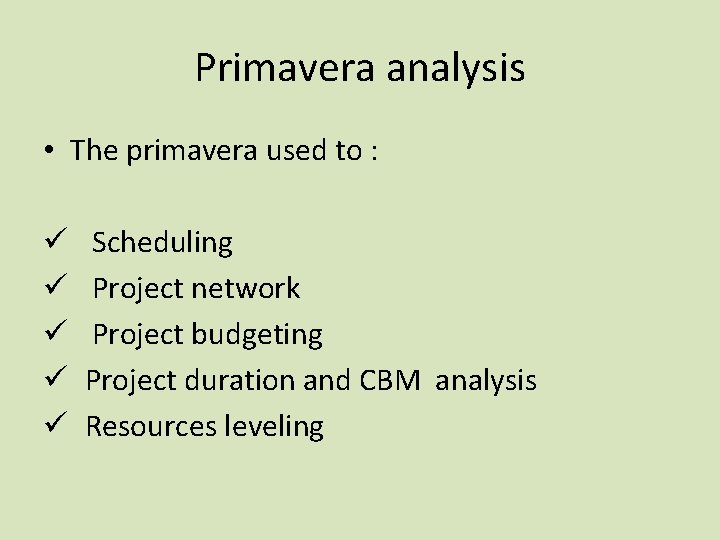 Primavera analysis

• The primavera used to :

✓ Scheduling
✓ Project network
✓ Project budgeting
✓ Project duration and CBM analysis
✓ Resources leveling